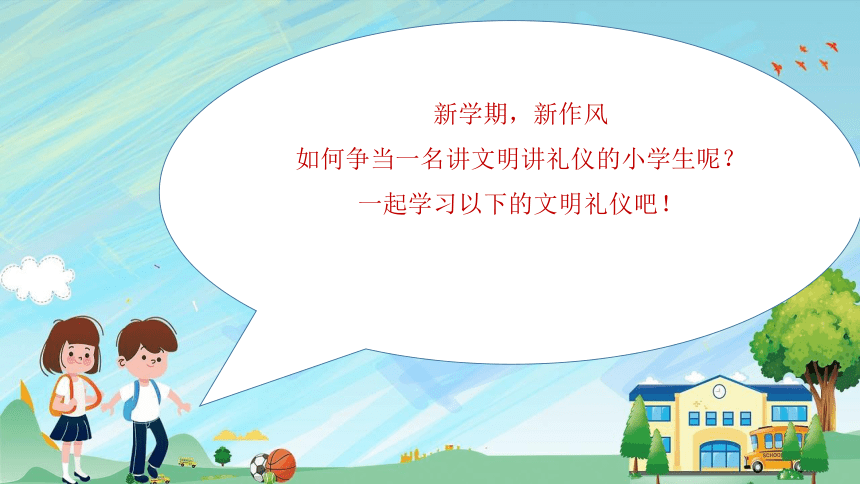 新学期，新作风
如何争当一名讲文明讲礼仪的小学生呢？
一起学习以下的文明礼仪吧！

SCHOOL